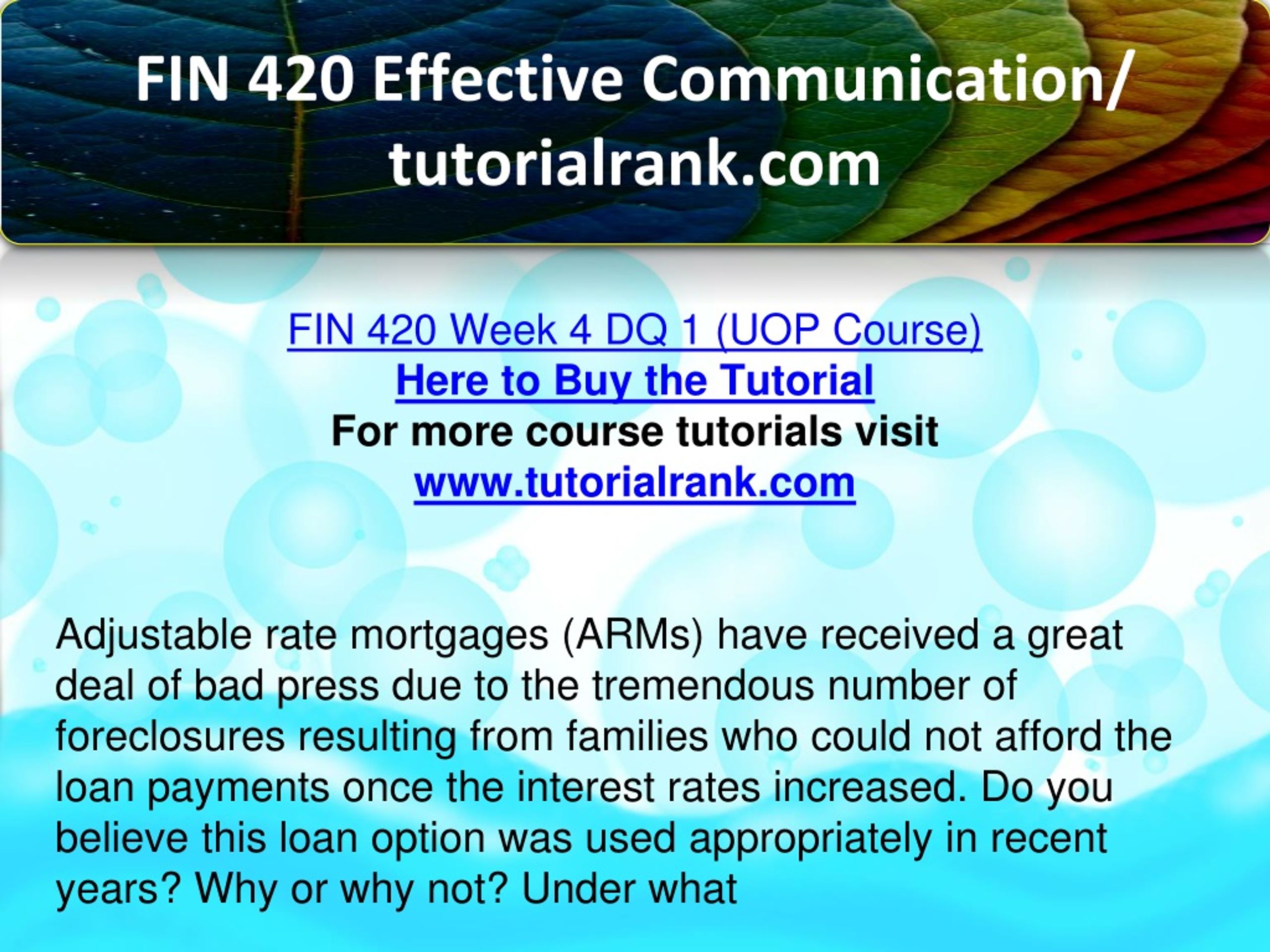 FIN 420 Effective Communication/ tutorialrank.com

FIN 420 Week 4 DQ 1 (UOP Course)
Here to Buy the Tutorial
For more course tutorials visit
www.tutorialrank.com

Adjustable rate mortgages (ARMs) have received a great deal of bad press due to the tremendous number of foreclosures resulting from families who could not afford the loan payments once the interest rates increased. Do you believe this loan option was used appropriately in recent years? Why or why not? Under what